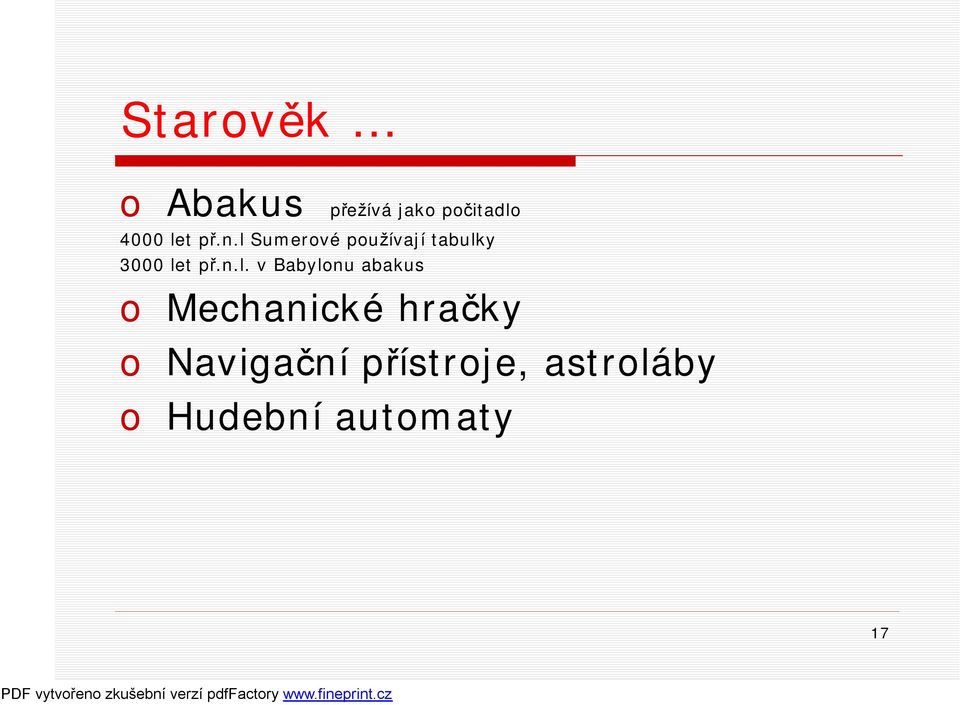 Starověk …

o Abakus přežívá jako počitadlo
4000 let př.n.l Sumerové používají tabulky
3000 let př.n.l. v Babylonu abakus

o Mechanické hračky

o Navigační přístroje, astroláby

o Hudební automaty

17

PDF vytvořeno zkušební verzí pdfFactory www.fineprint.cz